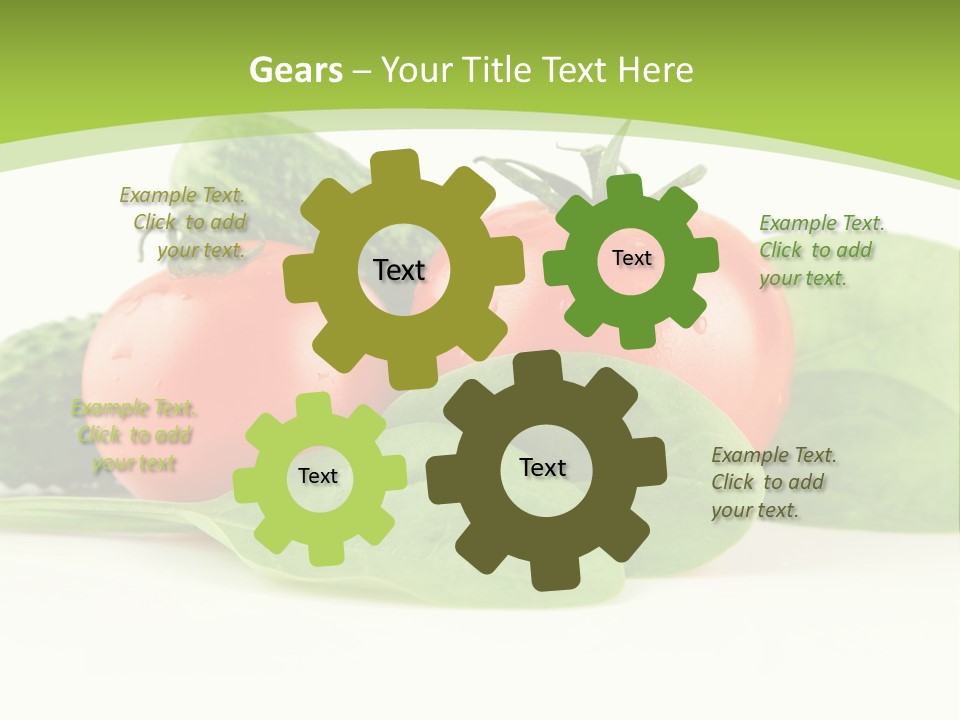 Gears – Your Title Text Here

Example Text. Click to add your text.

Text

Text

Example Text. Click to add your text.

Example Text. Click to add your text

Text

Text

Example Text. Click to add your text.